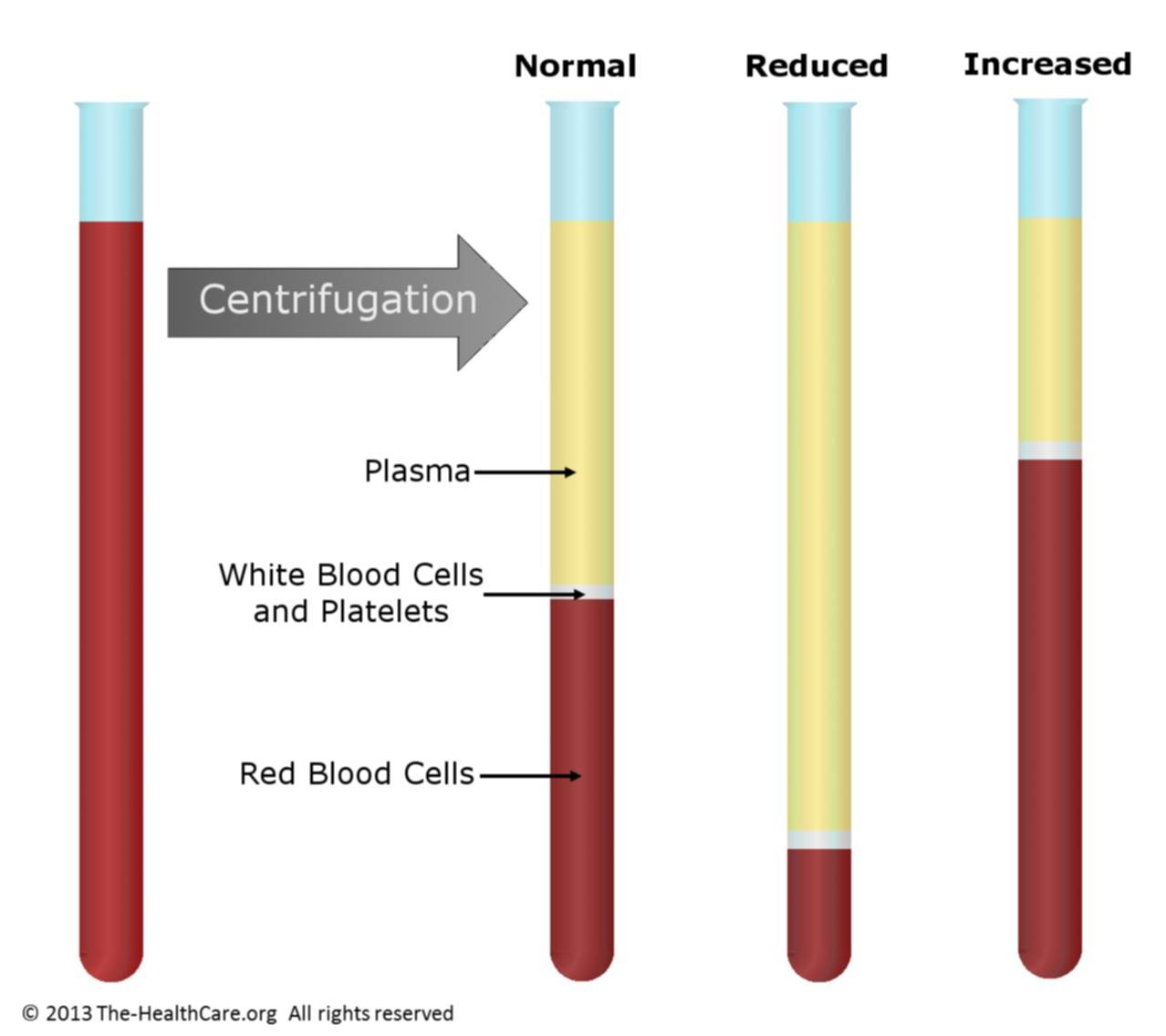 Normal

Reduced

Increased

Centrifugation

Plasma

White Blood Cells and Platelets

Red Blood Cells

© 2013 The-HealthCare.org All rights reserved